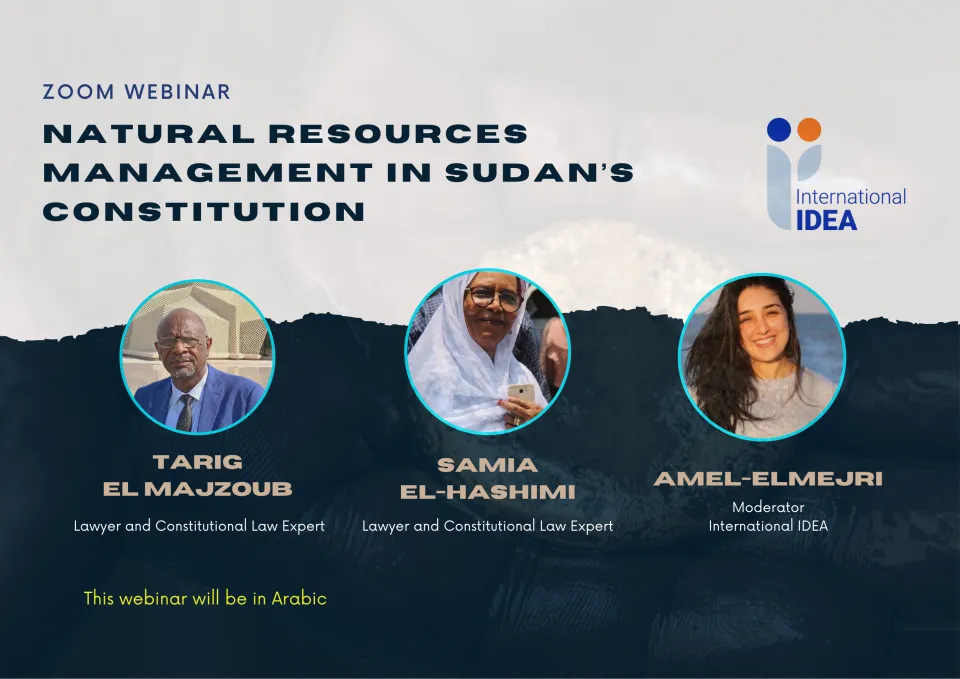 ZOOM WEBINAR

NATURAL RESOURCES MANAGEMENT IN SUDAN'S CONSTITUTION

International IDEA

TARIG EL MAJZOUB

Lawyer and Constitutional Law Expert

SAMIA EL-HASHIMI

Lawyer and Constitutional Law Expert

AMEL-ELMEJRI

Moderator
International IDEA

This webinar will be in Arabic